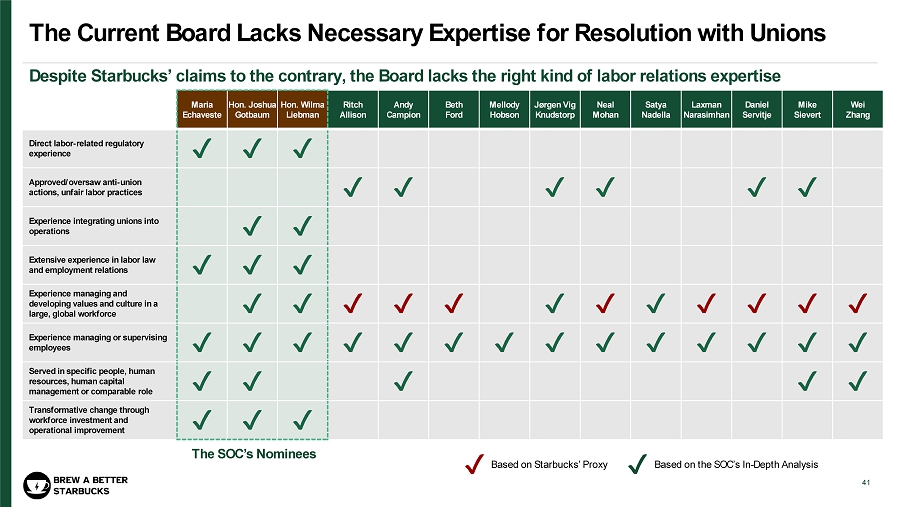 The Current Board Lacks Necessary Expertise for Resolution with Unions

Despite Starbucks' claims to the contrary, the Board lacks the right kind of labor relations expertise

| | Maria Echaveste | Hon. Joshua Gotbaum | Hon. Wilma Liebman | Ritch Allison | Andy Campion | Beth Ford | Mellody Hobson | Jørgen Vig Knudstorp | Neal Mohan | Satya Nadella | Laxman Narasimhan | Daniel Servitje | Mike Sievert | Wei Zhang |
|---|---|---|---|---|---|---|---|---|---|---|---|---|---|---|
| Direct labor-related regulatory experience | ✓ | ✓ | ✓ | | | | | | | | | | | |
| Approved/oversaw anti-union actions, unfair labor practices | | | | ✓ | ✓ | | | ✓ | ✓ | | | ✓ | ✓ | |
| Experience integrating unions into operations | | ✓ | ✓ | | | | | | | | | | | |
| Extensive experience in labor law and employment relations | ✓ | ✓ | ✓ | | | | | | | | | | | |
| Experience managing and developing values and culture in a large, global workforce | | ✓ | ✓ | ✓ | ✓ | ✓ | | ✓ | ✓ | ✓ | ✓ | ✓ | ✓ | ✓ |
| Experience managing or supervising employees | ✓ | ✓ | ✓ | ✓ | ✓ | ✓ | ✓ | ✓ | ✓ | ✓ | ✓ | ✓ | ✓ | ✓ |
| Served in specific people, human resources, human capital management or comparable role | ✓ | ✓ | | | ✓ | | | | | | | | ✓ | ✓ |
| Transformative change through workforce investment and operational improvement | ✓ | ✓ | ✓ | | | | | | | | | | | |

The SOC's Nominees

✓ Based on Starbucks' Proxy ✓ Based on the SOC's In-Depth Analysis

BREW A BETTER STARBUCKS

41